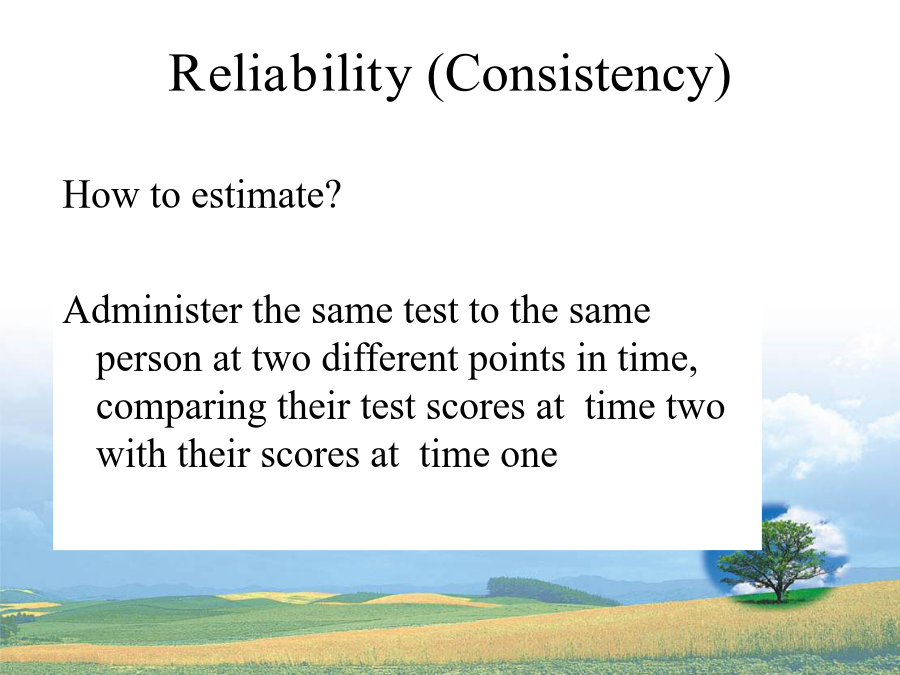 Reliability (Consistency)

How to estimate?

Administer the same test to the same person at two different points in time, comparing their test scores at time two with their scores at time one